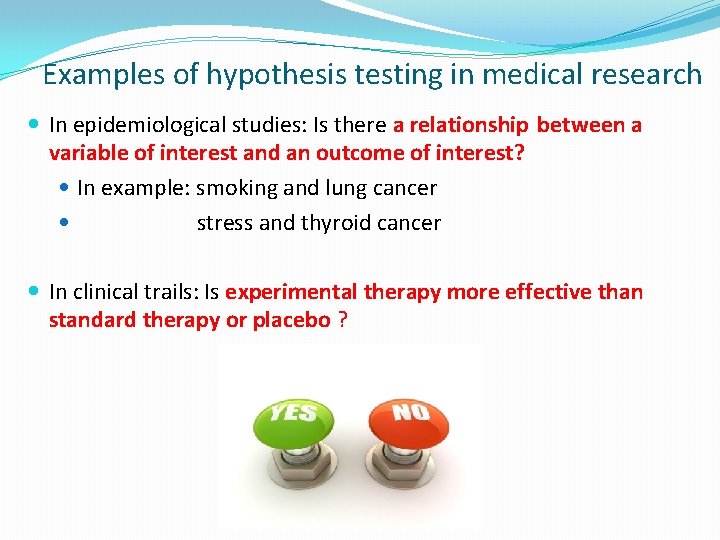 Examples of hypothesis testing in medical research

In epidemiological studies: Is there a relationship between a variable of interest and an outcome of interest?

In example: smoking and lung cancer

stress and thyroid cancer

In clinical trails: Is experimental therapy more effective than standard therapy or placebo ?

YES

NO